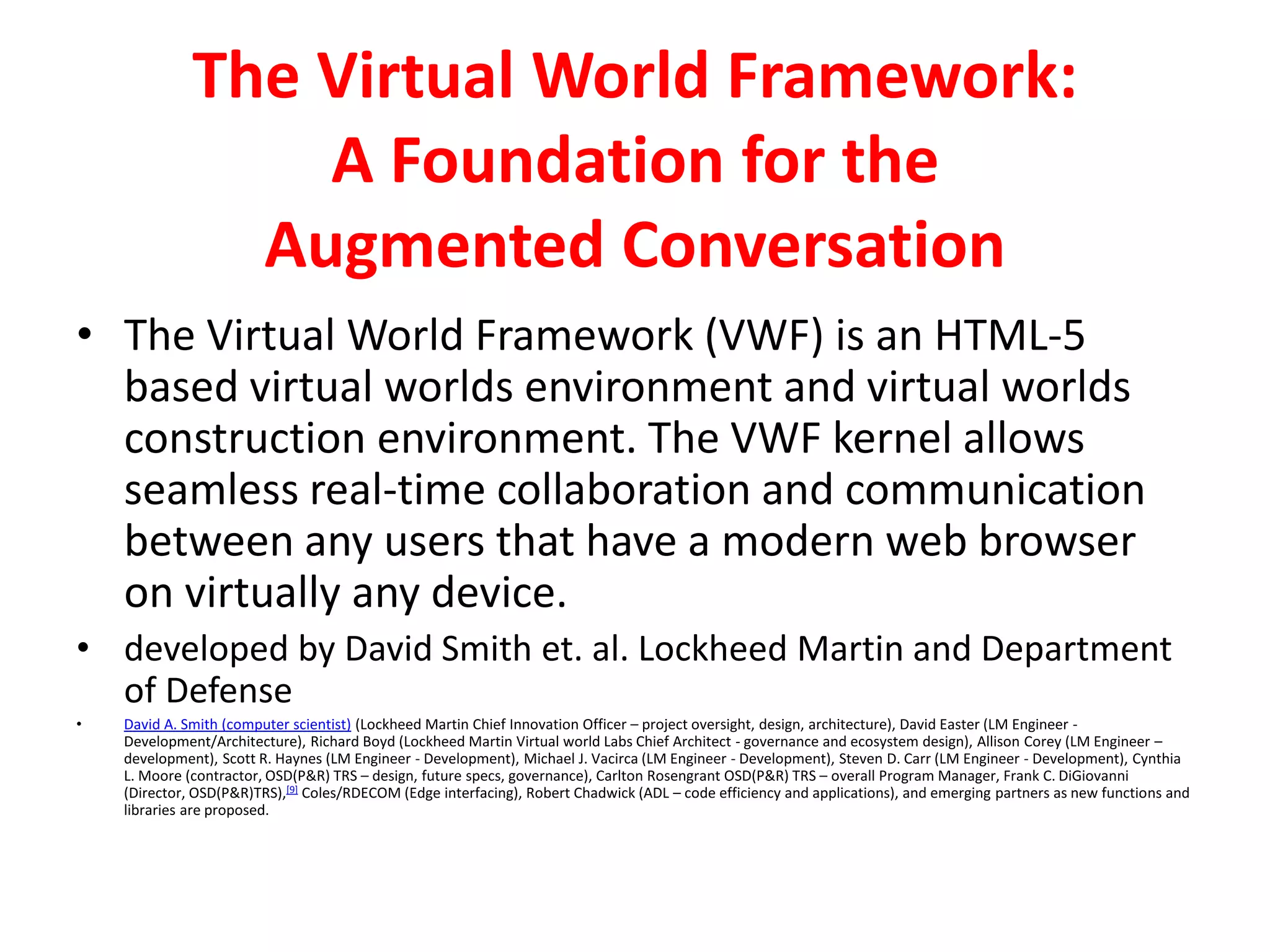 The Virtual World Framework: A Foundation for the Augmented Conversation

• The Virtual World Framework (VWF) is an HTML-5 based virtual worlds environment and virtual worlds construction environment. The VWF kernel allows seamless real-time collaboration and communication between any users that have a modern web browser on virtually any device.

• developed by David Smith et. al. Lockheed Martin and Department of Defense

• David A. Smith (computer scientist) (Lockheed Martin Chief Innovation Officer – project oversight, design, architecture), David Easter (LM Engineer - Development/Architecture), Richard Boyd (Lockheed Martin Virtual world Labs Chief Architect - governance and ecosystem design), Allison Corey (LM Engineer – development), Scott R. Haynes (LM Engineer - Development), Michael J. Vacirca (LM Engineer - Development), Steven D. Carr (LM Engineer - Development), Cynthia L. Moore (contractor, OSD(P&R) TRS – design, future specs, governance), Carlton Rosengrant OSD(P&R) TRS – overall Program Manager, Frank C. DiGiovanni (Director, OSD(P&R)TRS),[9] Coles/RDECOM (Edge interfacing), Robert Chadwick (ADL – code efficiency and applications), and emerging partners as new functions and libraries are proposed.